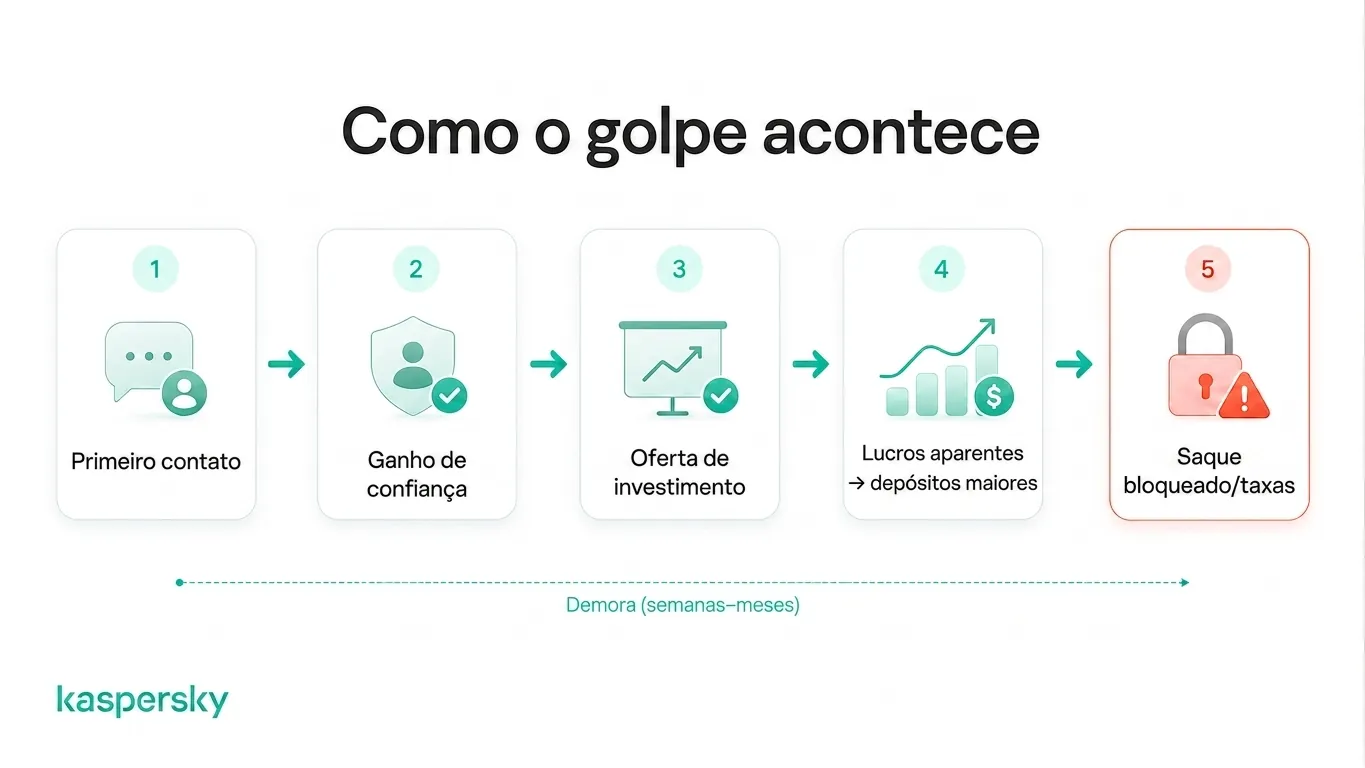 Como o golpe acontece

1
Primeiro contato

2
Ganho de confiança

3
Oferta de investimento

4
Lucros aparentes → depósitos maiores

5
Saque bloqueado/taxas

Demora (semanas–meses)

kaspersky